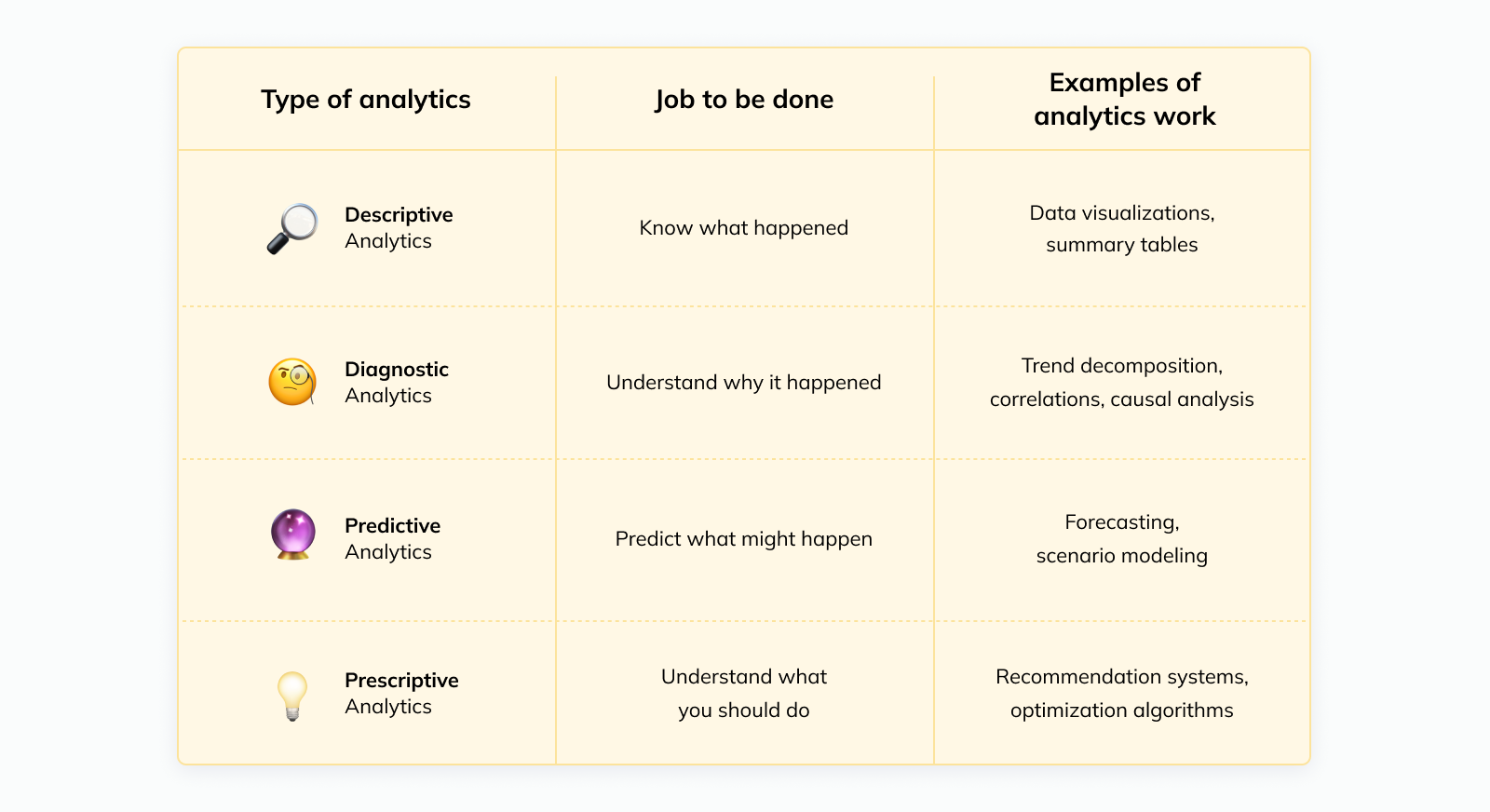 | Type of analytics | Job to be done | Examples of analytics work |
|---|---|---|
| Descriptive Analytics | Know what happened | Data visualizations, summary tables |
| Diagnostic Analytics | Understand why it happened | Trend decomposition, correlations, causal analysis |
| Predictive Analytics | Predict what might happen | Forecasting, scenario modeling |
| Prescriptive Analytics | Understand what you should do | Recommendation systems, optimization algorithms |